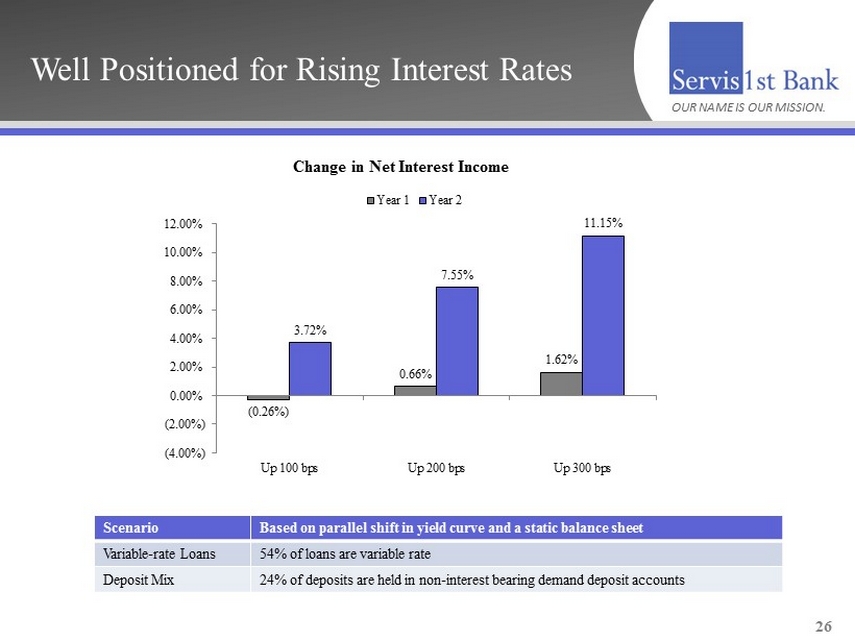 Well Positioned for Rising Interest Rates

Servis1st Bank
OUR NAME IS OUR MISSION.

Change in Net Interest Income

Year 1 Year 2

12.00%
10.00%
8.00%
6.00%
4.00%
2.00%
0.00%
(2.00%)
(4.00%)

(0.26%) 3.72%
0.66% 7.55%
1.62% 11.15%

Up 100 bps Up 200 bps Up 300 bps

| Scenario | Based on parallel shift in yield curve and a static balance sheet |
|---|---|
| Variable-rate Loans | 54% of loans are variable rate |
| Deposit Mix | 24% of deposits are held in non-interest bearing demand deposit accounts |

26